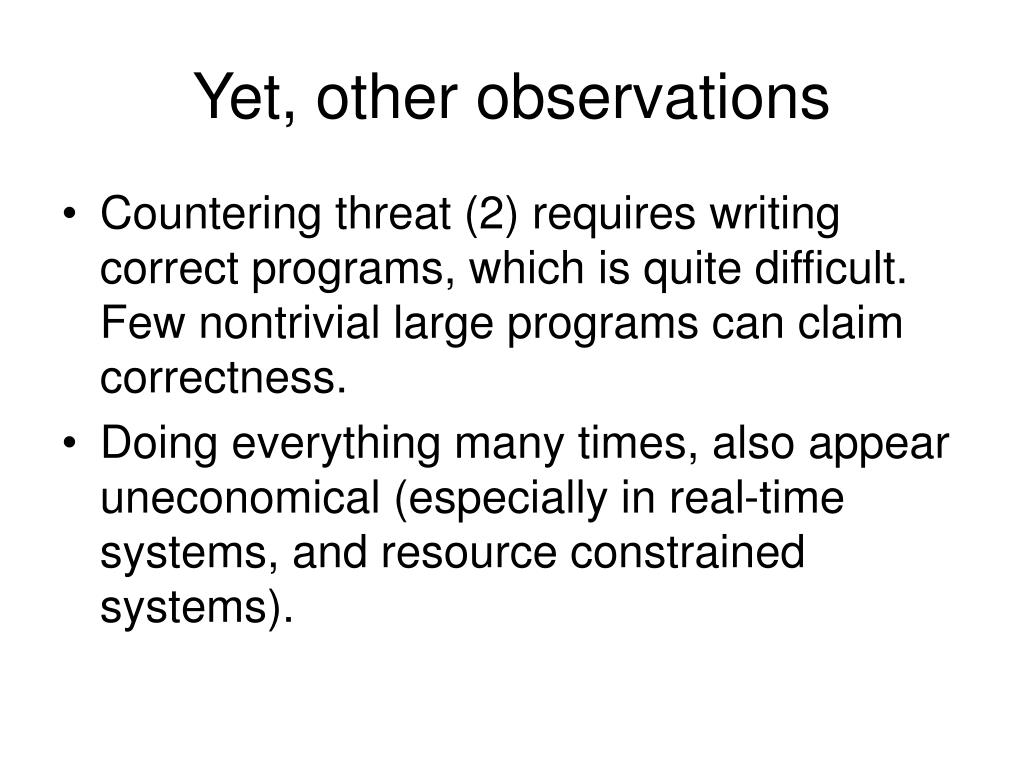 Yet, other observations

• Countering threat (2) requires writing correct programs, which is quite difficult. Few nontrivial large programs can claim correctness.
• Doing everything many times, also appear uneconomical (especially in real-time systems, and resource constrained systems).